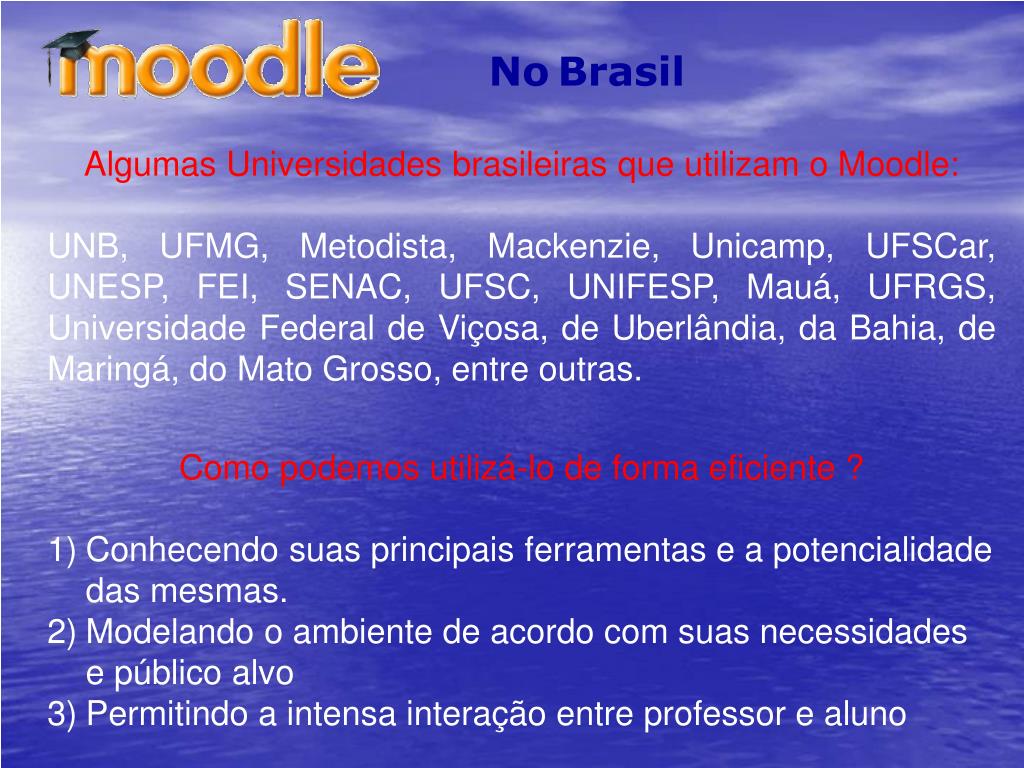 moodle

No Brasil

Algumas Universidades brasileiras que utilizam o Moodle:

UNB, UFMG, Metodista, Mackenzie, Unicamp, UFSCar, UNESP, FEI, SENAC, UFSC, UNIFESP, Mauá, UFRGS, Universidade Federal de Viçosa, de Uberlândia, da Bahia, de Maringá, do Mato Grosso, entre outras.

Como podemos utilizá-lo de forma eficiente ?

1) Conhecendo suas principais ferramentas e a potencialidade das mesmas.
2) Modelando o ambiente de acordo com suas necessidades e público alvo
3) Permitindo a intensa interação entre professor e aluno